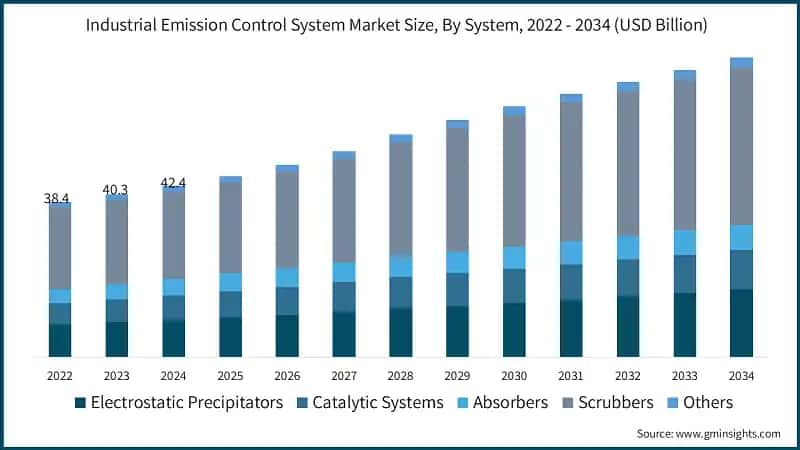 Industrial Emission Control System Market Size, By System, 2022 - 2034 (USD Billion)

38.4
40.3
42.4

2022 2023 2024 2025 2026 2027 2028 2029 2030 2031 2032 2033 2034

Electrostatic Precipitators Catalytic Systems Absorbers Scrubbers Others

Source: www.gminsights.com